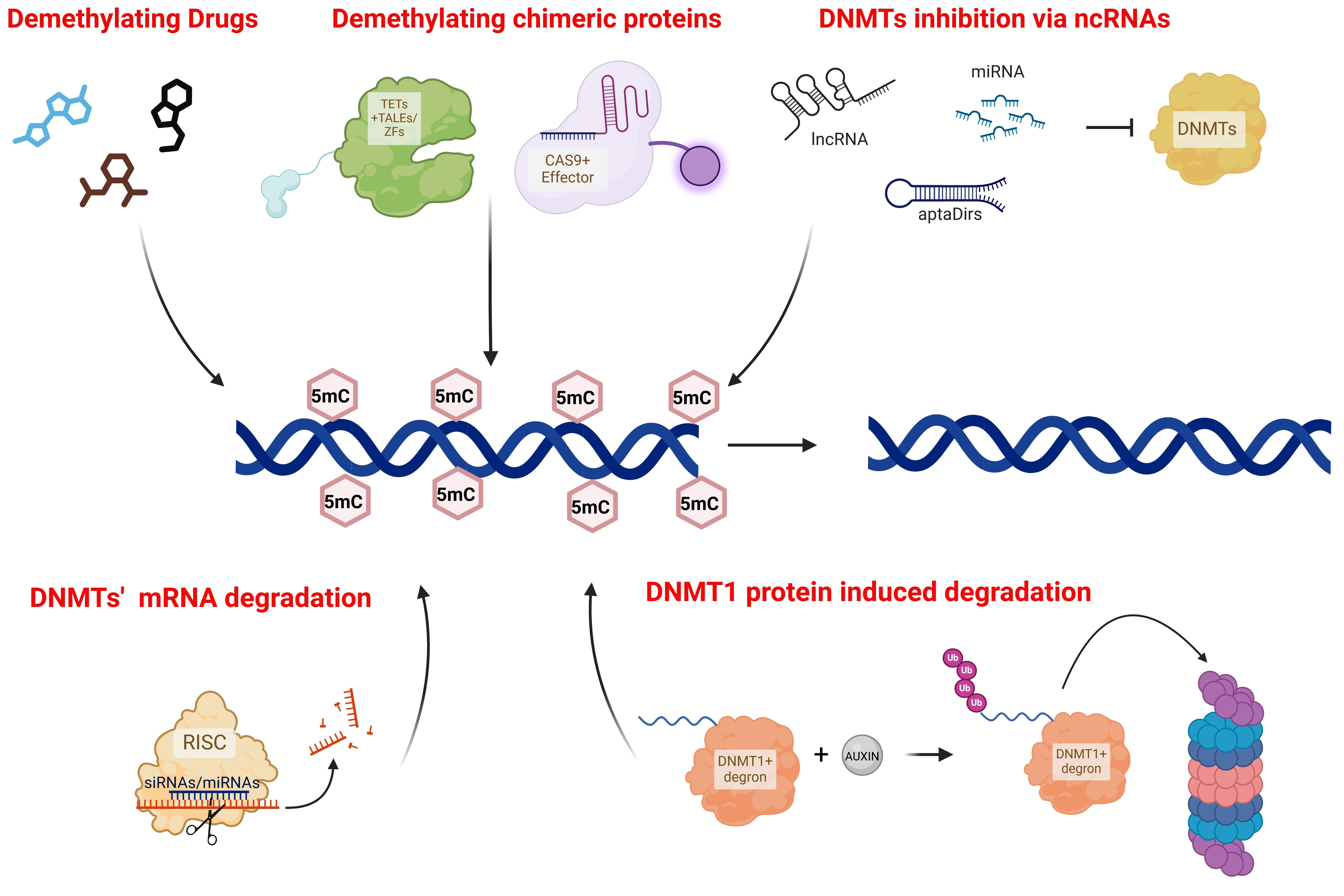 Demethylating Drugs

Demethylating chimeric proteins

DNMTs inhibition via ncRNAs

TETs +TALEs/ ZFs

CAS9+ Effector

lncRNA

miRNA

aptaDirs

DNMTs

5mC

5mC

5mC

5mC

5mC

5mC

5mC

5mC

DNMTs' mRNA degradation

DNMT1 protein induced degradation

RISC

siRNAs/miRNAs

DNMT1+ degron

+

AUXIN

Ub

Ub

Ub

Ub

DNMT1+ degron